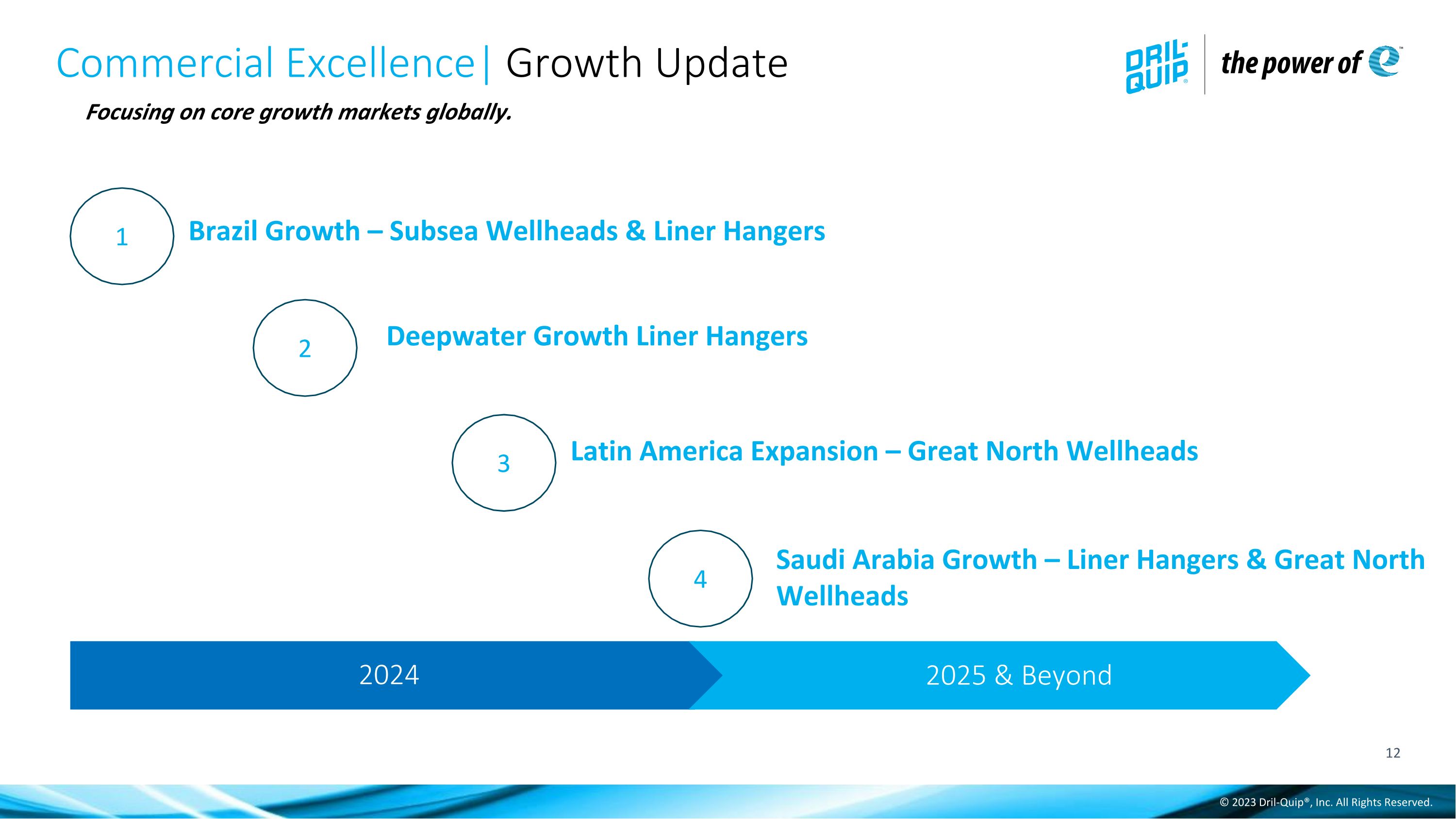 Commercial Excellence| Growth Update

DRIL-QUIP® the power of e™

Focusing on core growth markets globally.

1 Brazil Growth – Subsea Wellheads & Liner Hangers

2 Deepwater Growth Liner Hangers

3 Latin America Expansion – Great North Wellheads

4 Saudi Arabia Growth – Liner Hangers & Great North Wellheads

2024

2025 & Beyond

12

© 2023 Dril-Quip®, Inc. All Rights Reserved.